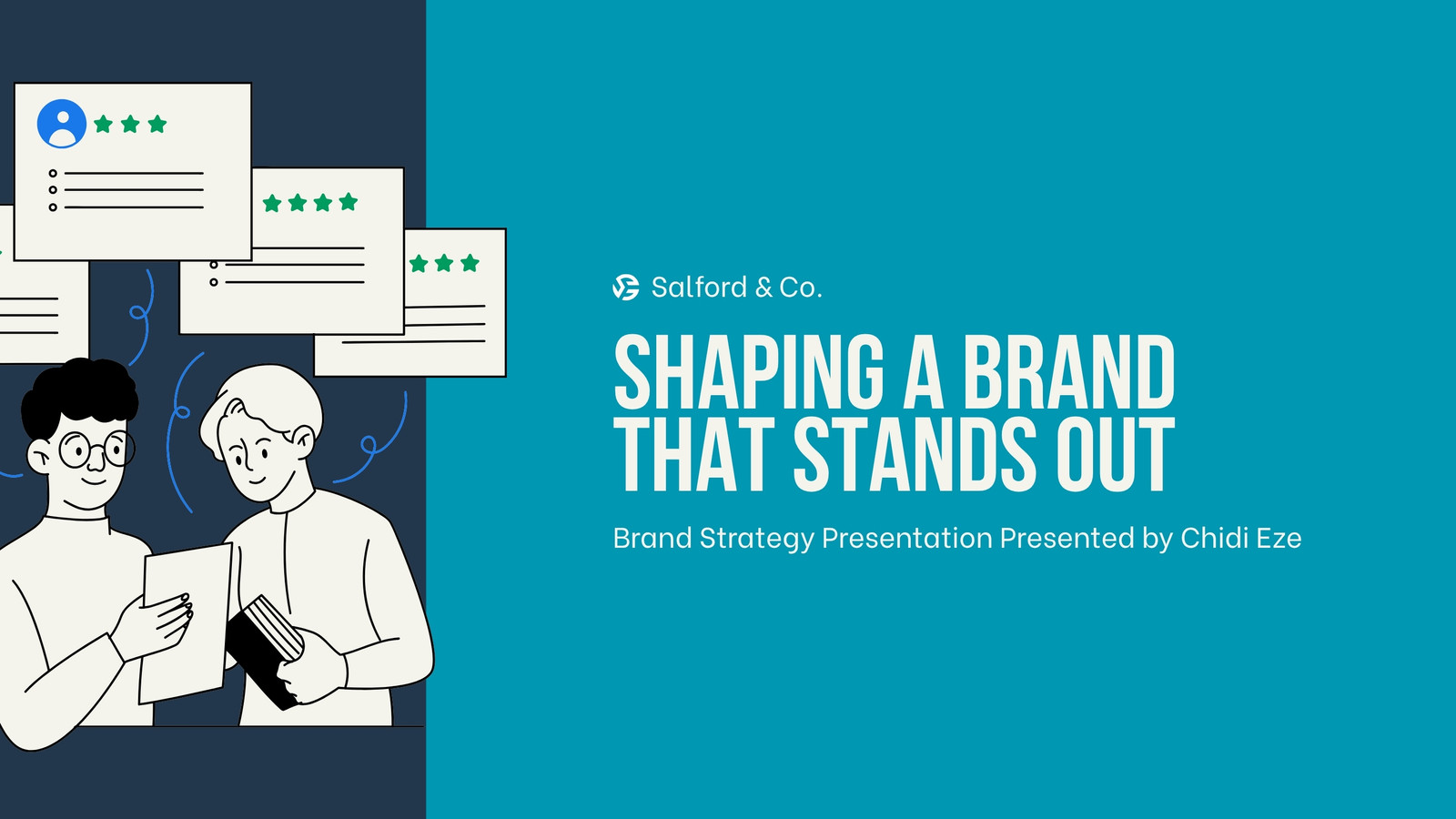 Salford & Co.

SHAPING A BRAND THAT STANDS OUT

Brand Strategy Presentation Presented by Chidi Eze